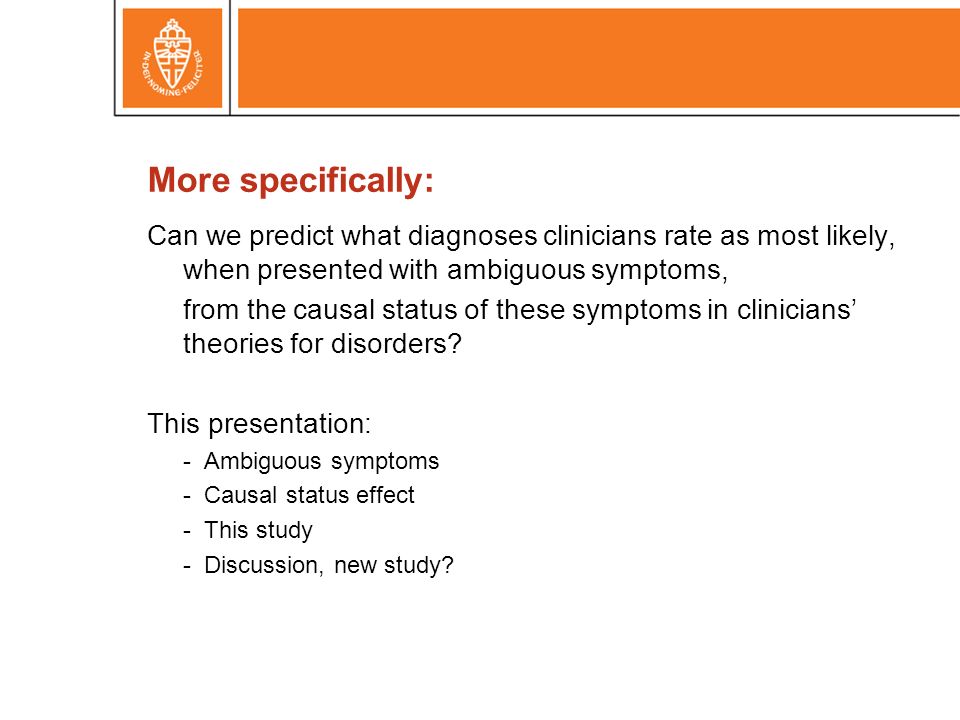 IN DEI NOMINE FELICITER

More specifically:

Can we predict what diagnoses clinicians rate as most likely, when presented with ambiguous symptoms,

from the causal status of these symptoms in clinicians' theories for disorders?

This presentation:

- Ambiguous symptoms
- Causal status effect
- This study
- Discussion, new study?